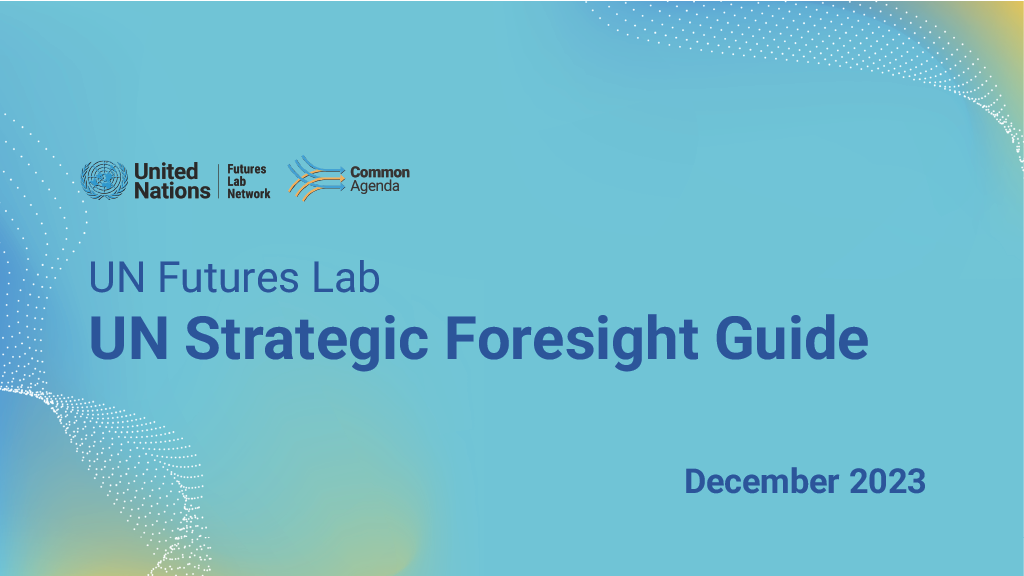 United Nations

Futures
Lab
Network

Common
Agenda

UN Futures Lab

UN Strategic Foresight Guide

December 2023